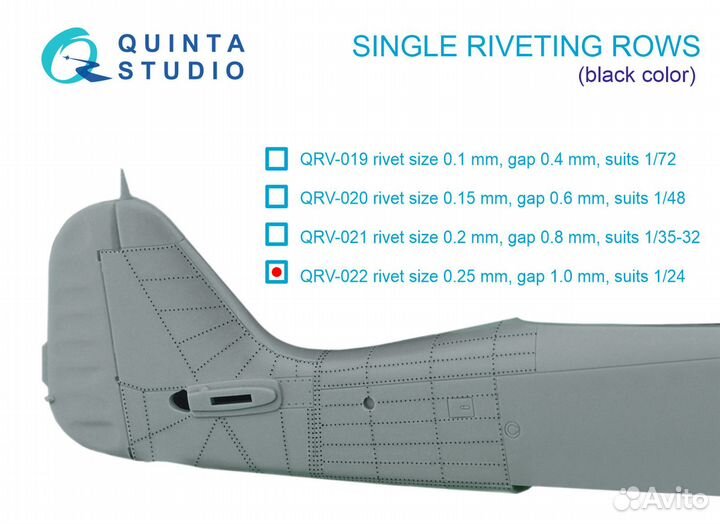 QUINTA STUDIO

SINGLE RIVETING ROWS (black color)

QRV-019 rivet size 0.1 mm, gap 0.4 mm, suits 1/72

QRV-020 rivet size 0.15 mm, gap 0.6 mm, suits 1/48

QRV-021 rivet size 0.2 mm, gap 0.8 mm, suits 1/35-32

QRV-022 rivet size 0.25 mm, gap 1.0 mm, suits 1/24

Avito